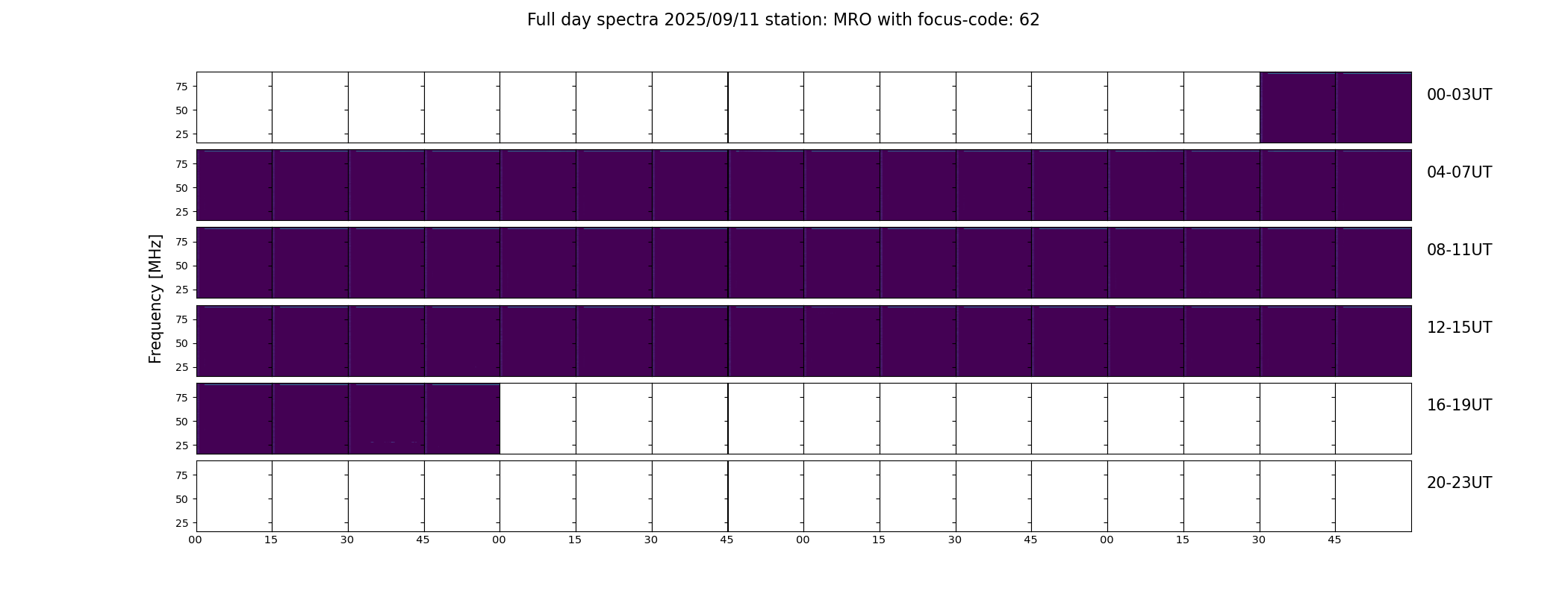 Full day spectra 2025/09/11 station: MRO with focus-code: 62

Frequency [MHz]

75
50
25
00-03UT

75
50
25
04-07UT

75
50
25
08-11UT

75
50
25
12-15UT

75
50
25
16-19UT

75
50
25
20-23UT

00 15 30 45 00 15 30 45 00 15 30 45 00 15 30 45